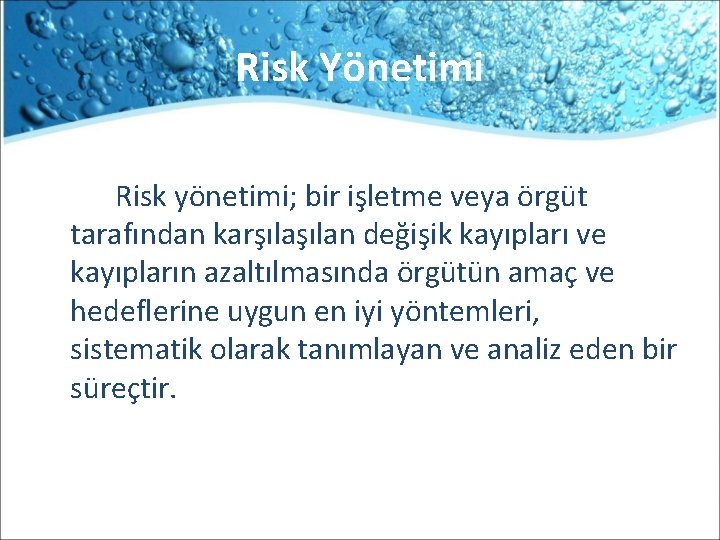 Risk Yönetimi

Risk yönetimi; bir işletme veya örgüt tarafından karşılaşılan değişik kayıpları ve kayıpların azaltılmasında örgütün amaç ve hedeflerine uygun en iyi yöntemleri, sistematik olarak tanımlayan ve analiz eden bir süreçtir.